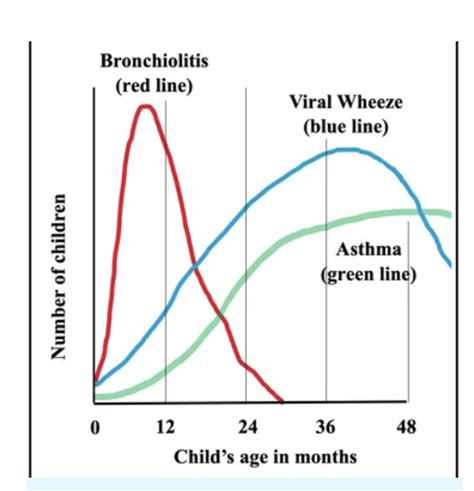 Bronchiolitis (red line)

Viral Wheeze (blue line)

Asthma (green line)

Number of children

0
12
24
36
48

Child's age in months